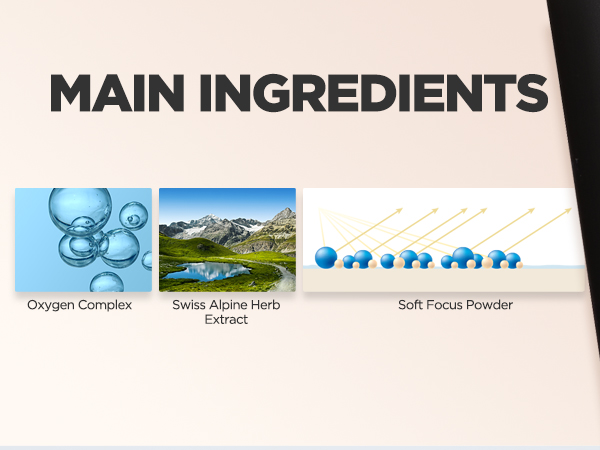 MAIN INGREDIENTS

Oxygen Complex

Swiss Alpine Herb Extract

Soft Focus Powder